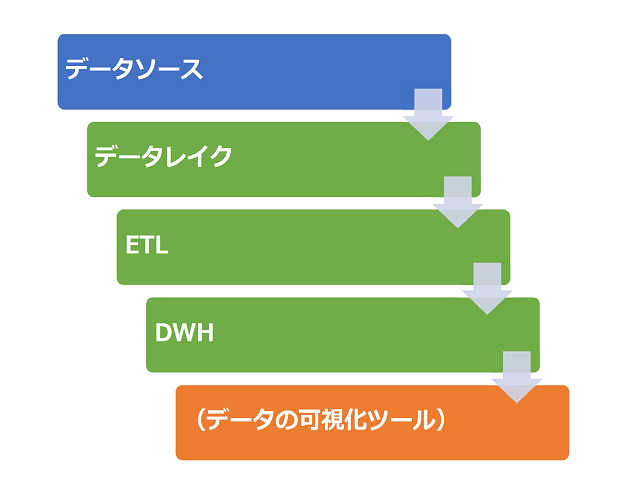 データソース

データレイク

ETL

DWH

（データの可視化ツール）